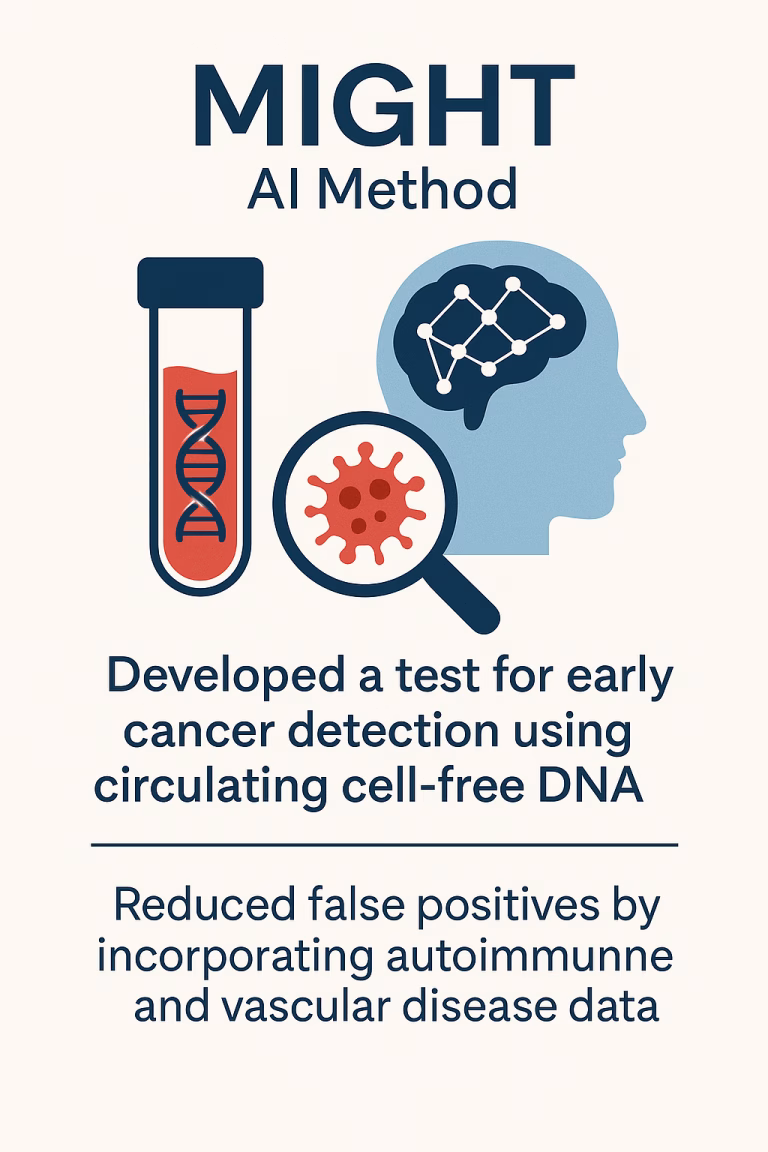 MIGHT
AI Method

Developed a test for early cancer detection using circulating cell-free DNA

Reduced false positives by incorporating autoimmunne and vascular disease data